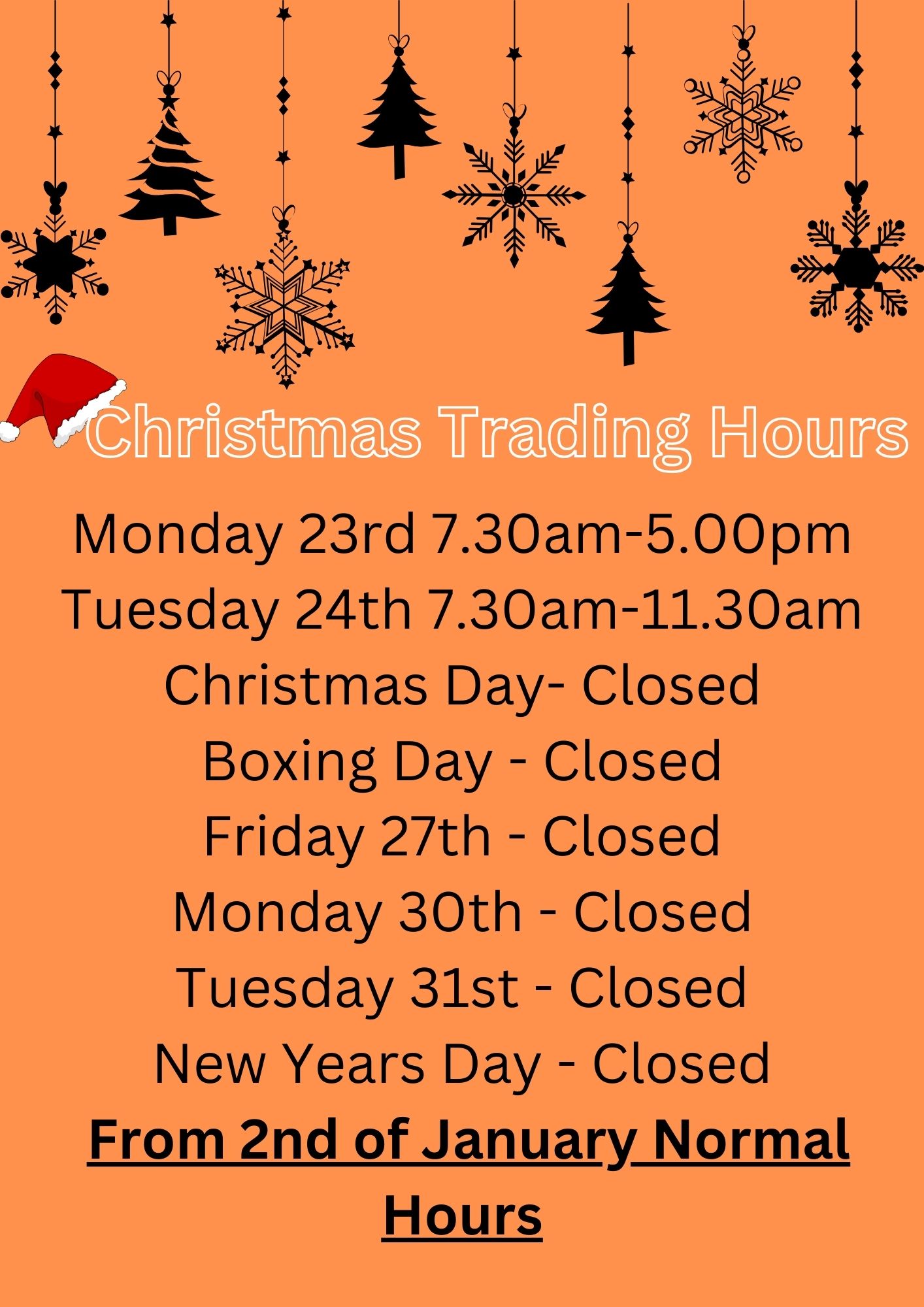 Christmas Trading Hours

Monday 23rd 7.30am-5.00pm
Tuesday 24th 7.30am-11.30am
Christmas Day- Closed
Boxing Day - Closed
Friday 27th - Closed
Monday 30th - Closed
Tuesday 31st - Closed
New Years Day - Closed

From 2nd of January Normal Hours